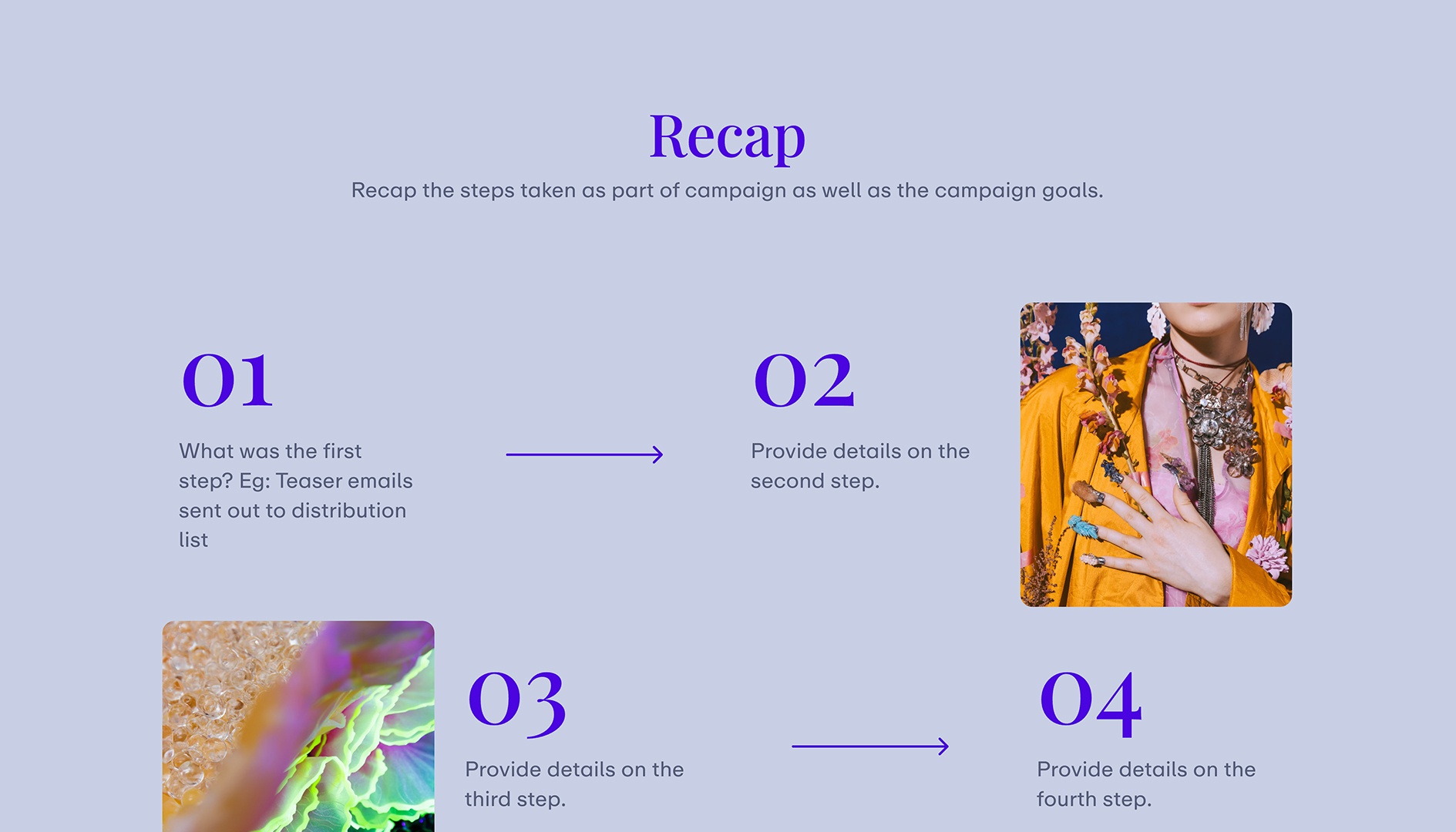 Recap

Recap the steps taken as part of campaign as well as the campaign goals.

01

What was the first step? Eg: Teaser emails sent out to distribution list

02

Provide details on the second step.

03

Provide details on the third step.

04

Provide details on the fourth step.